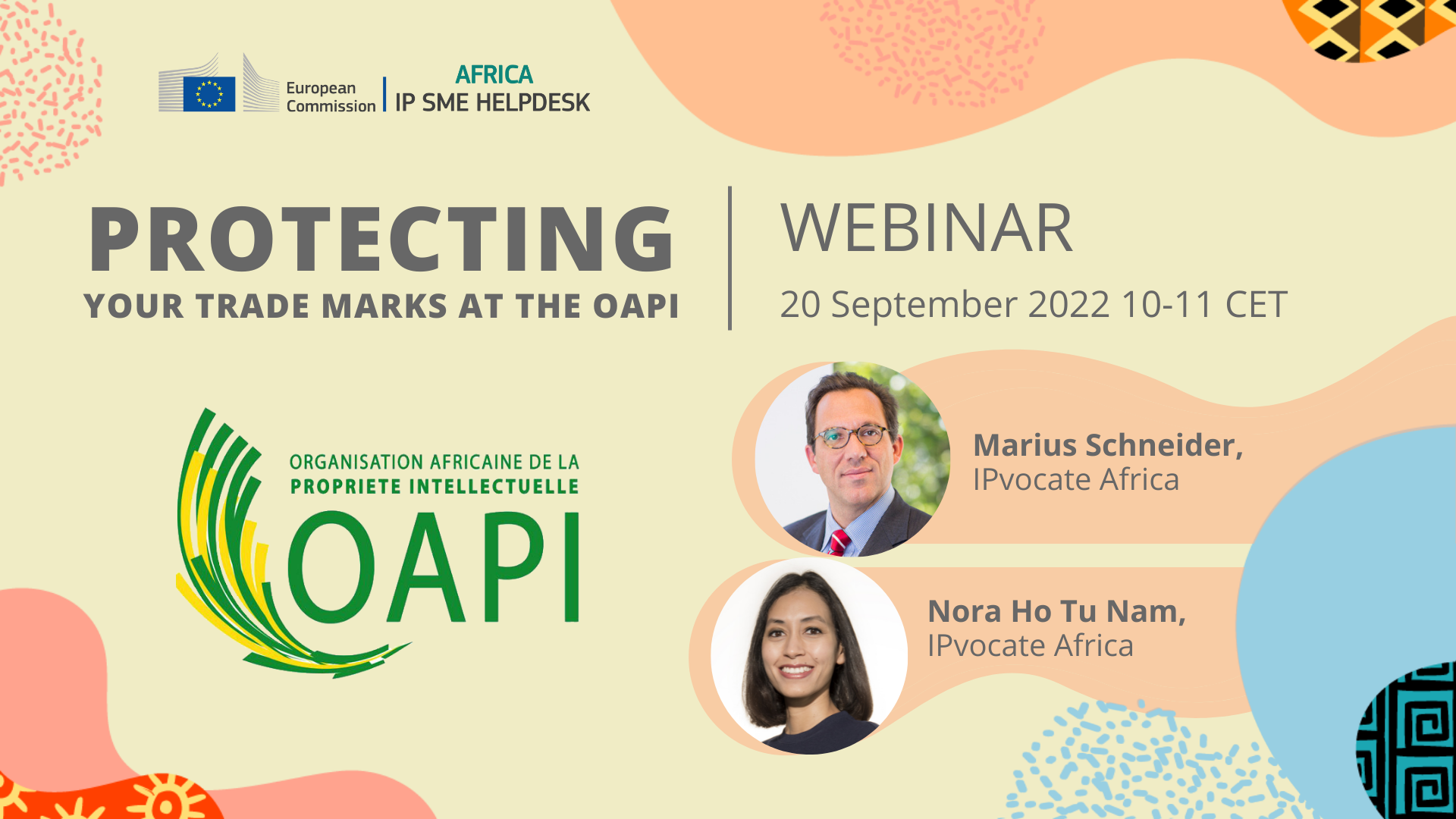 European Commission

AFRICA
IP SME HELPDESK

PROTECTING
YOUR TRADE MARKS AT THE OAPI

WEBINAR
20 September 2022 10-11 CET

ORGANISATION AFRICAINE DE LA
PROPRIETE INTELLECTUELLE
OAPI

Marius Schneider,
IPvocate Africa

Nora Ho Tu Nam,
IPvocate Africa